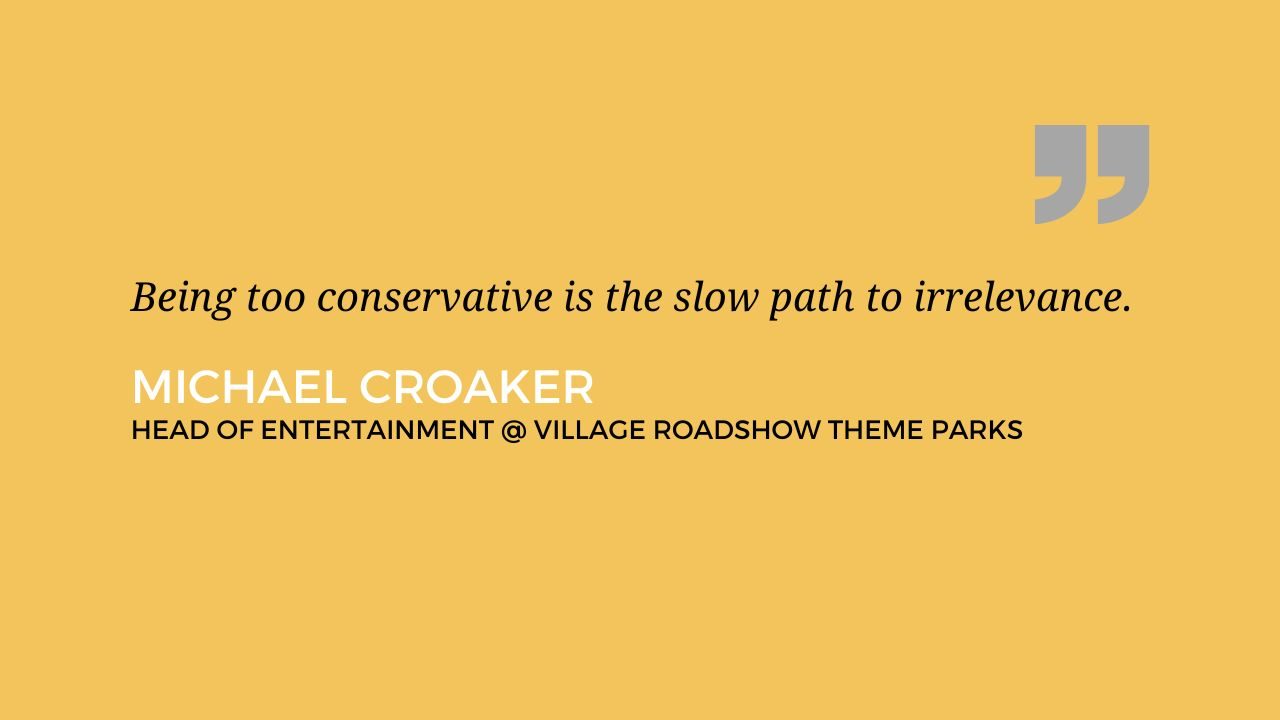 ”

Being too conservative is the slow path to irrelevance.

MICHAEL CROAKER
HEAD OF ENTERTAINMENT @ VILLAGE ROADSHOW THEME PARKS